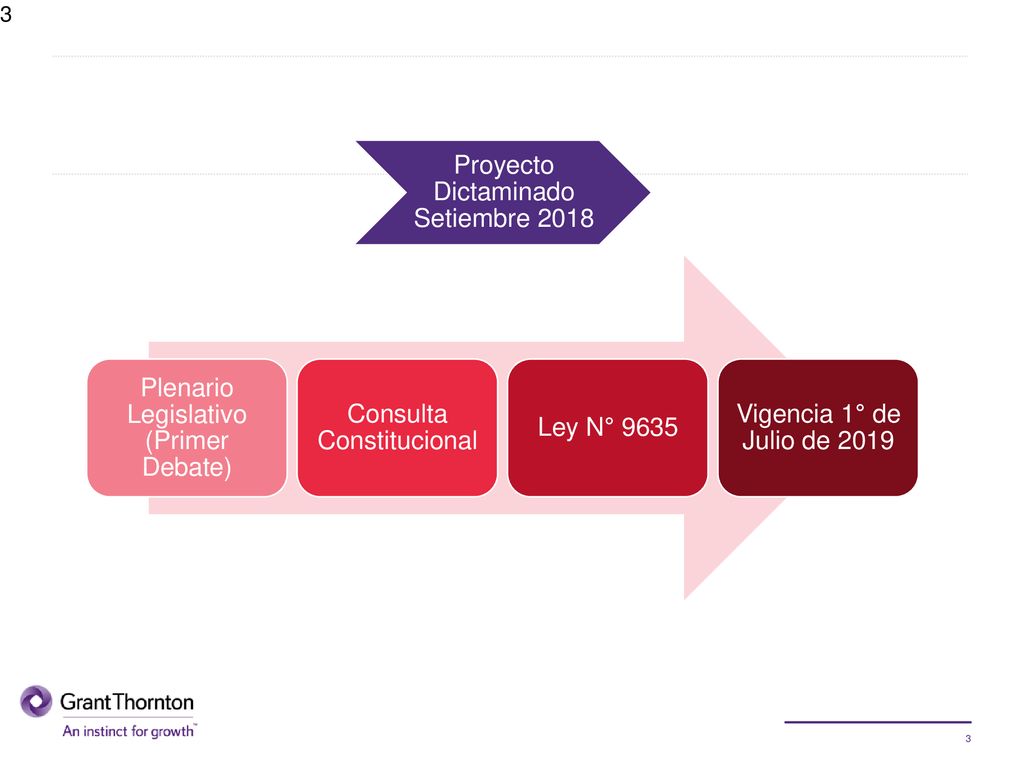 3

Proyecto Dictaminado Setiembre 2018

Plenario Legislativo (Primer Debate)

Consulta Constitucional

Ley N° 9635

Vigencia 1° de Julio de 2019

GrantThornton
An instinct for growth™

3